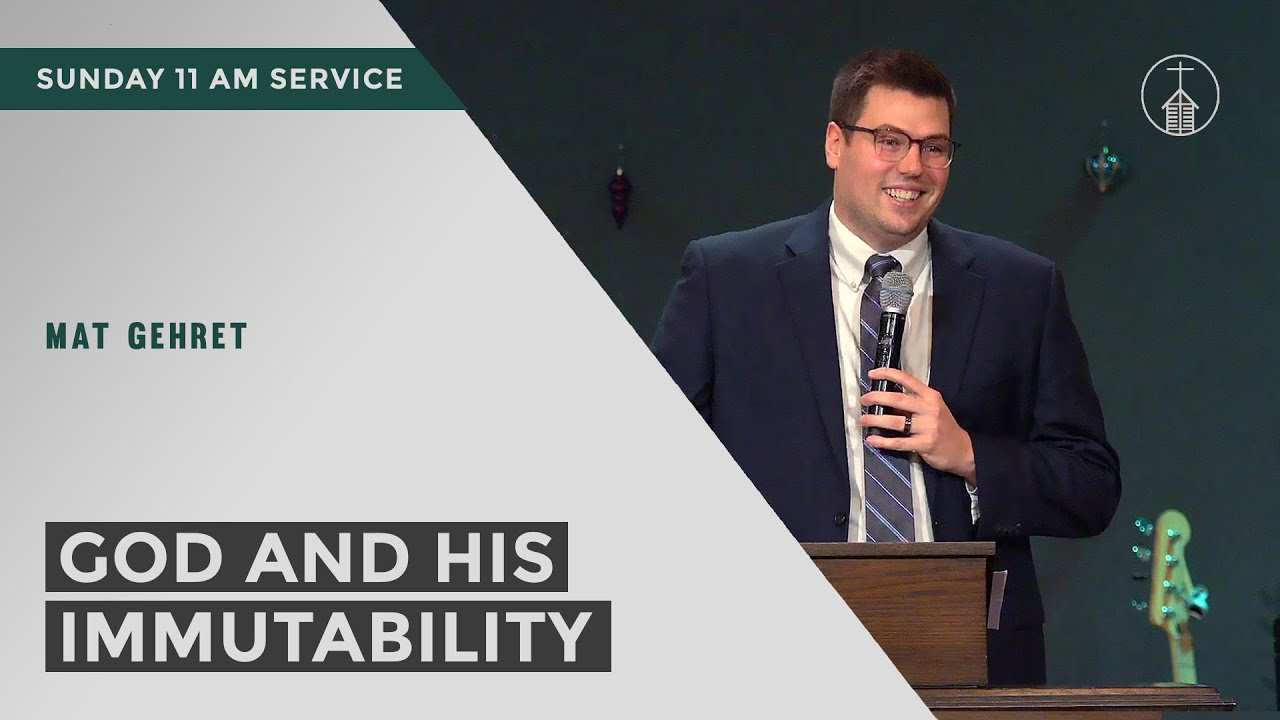 SUNDAY 11 AM SERVICE

MAT GEHRET

GOD AND HIS IMMUTABILITY